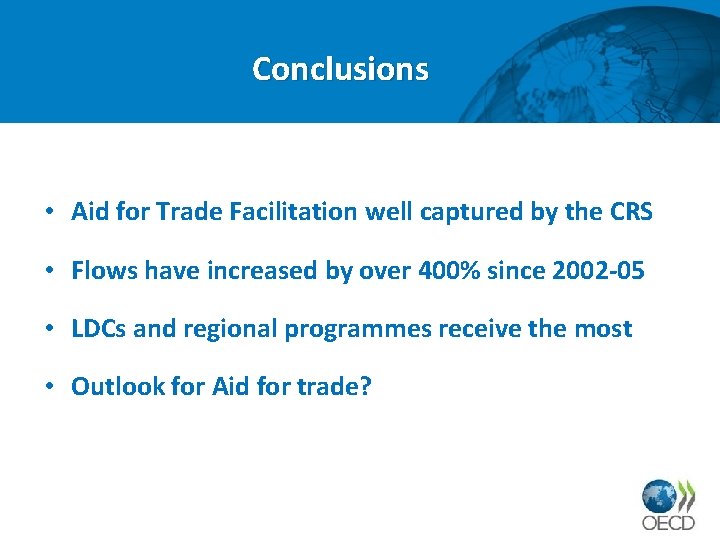 Conclusions

• Aid for Trade Facilitation well captured by the CRS
• Flows have increased by over 400% since 2002-05
• LDCs and regional programmes receive the most
• Outlook for Aid for trade?

OECD